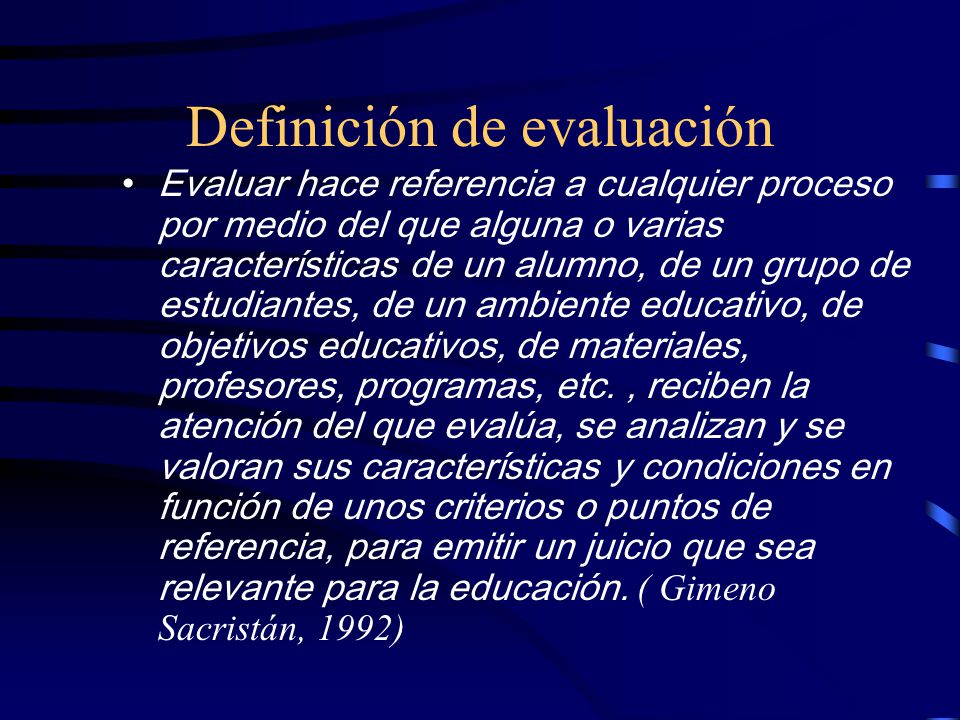 Definición de evaluación

• Evaluar hace referencia a cualquier proceso por medio del que alguna o varias características de un alumno, de un grupo de estudiantes, de un ambiente educativo, de objetivos educativos, de materiales, profesores, programas, etc. , reciben la atención del que evalúa, se analizan y se valoran sus características y condiciones en función de unos criterios o puntos de referencia, para emitir un juicio que sea relevante para la educación. ( Gimeno Sacristán, 1992)